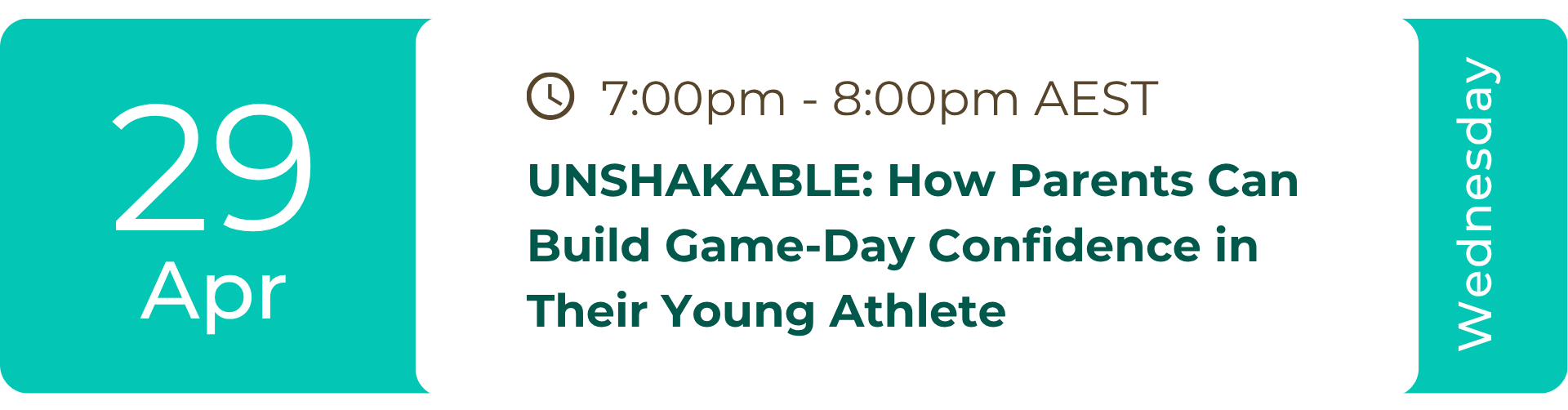 29
Apr

7:00pm - 8:00pm AEST

UNSHAKABLE: How Parents Can Build Game-Day Confidence in Their Young Athlete

Wednesday